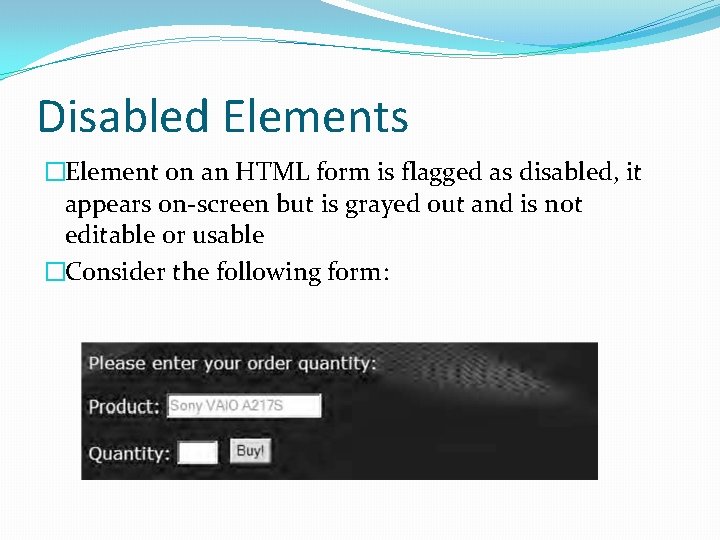 Disabled Elements

□Element on an HTML form is flagged as disabled, it appears on-screen but is grayed out and is not editable or usable

□Consider the following form:

Please enter your order quantity:

Product: Sony VAIO A217S

Quantity: Buy!